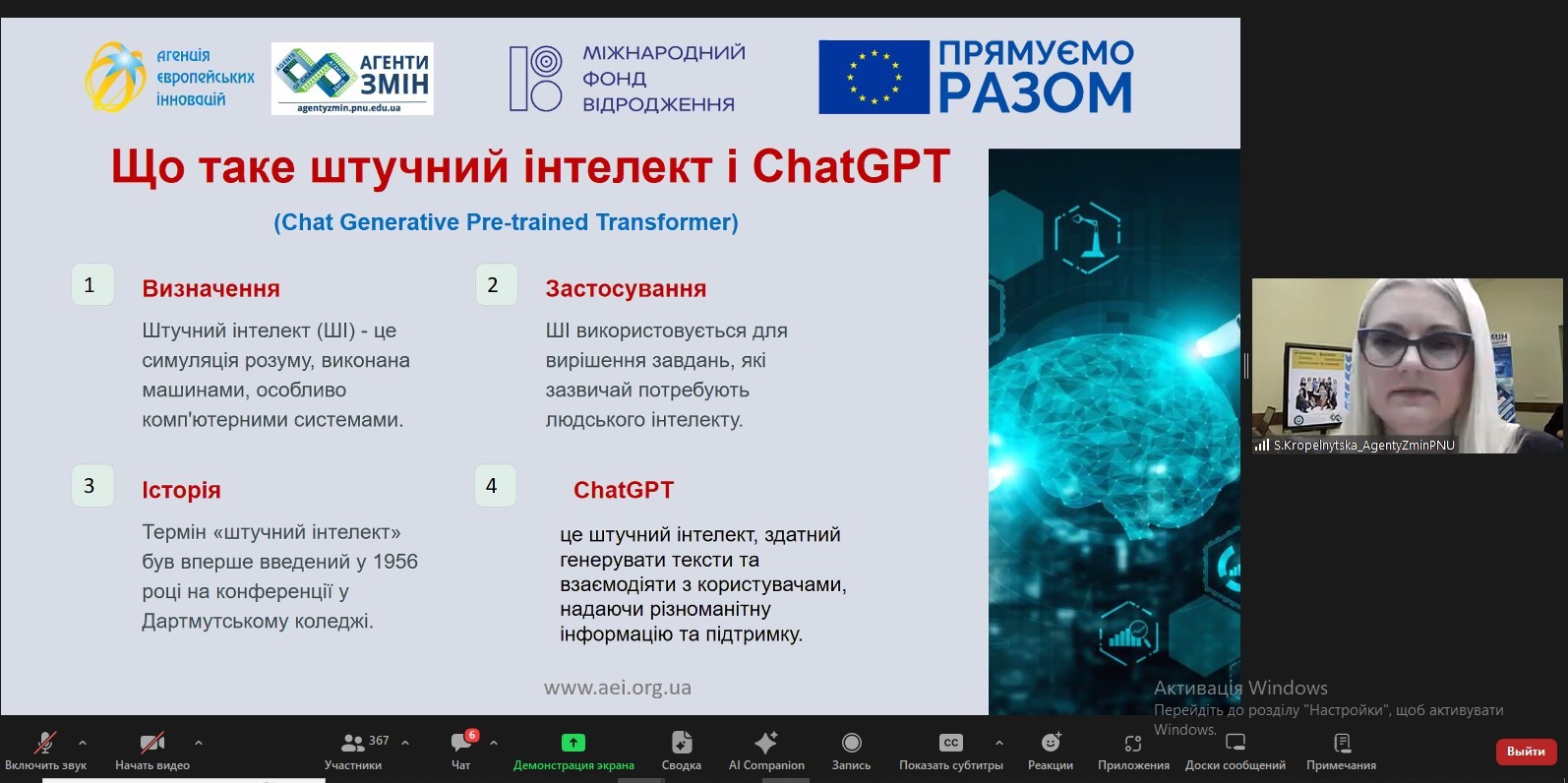 агенція європейських інновацій

АГЕНТИ ЗМІН
agentyzmin.pnu.edu.ua

МІЖНАРОДНИЙ ФОНД ВІДРОДЖЕННЯ

ПРЯМУЄМО РАЗОМ

Що таке штучний інтелект і ChatGPT

(Chat Generative Pre-trained Transformer)

1

Визначення

Штучний інтелект (ШІ) - це симуляція розуму, виконана машинами, особливо комп'ютерними системами.

2

Застосування

ШІ використовується для вирішення завдань, які зазвичай потребують людського інтелекту.

3

Історія

Термін «штучний інтелект» був вперше введений у 1956 році на конференції у Дартмутському коледжі.

4

ChatGPT

це штучний інтелект, здатний генерувати тексти та взаємодіяти з користувачами, надаючи різноманітну інформацію та підтримку.

www.aei.org.ua

S.Kropelnytska_AgentyZminPNU

Активація Windows
Перейдіть до розділу "Настройки", щоб активувати Windows.

Включить звук
Начать видео
367
Участники
6
Чат
Демонстрация экрана
Сводка
AI Companion
Запись
CC
Показать субтитры
Реакции
Приложения
Доски сообщений
Примечания
Выйти